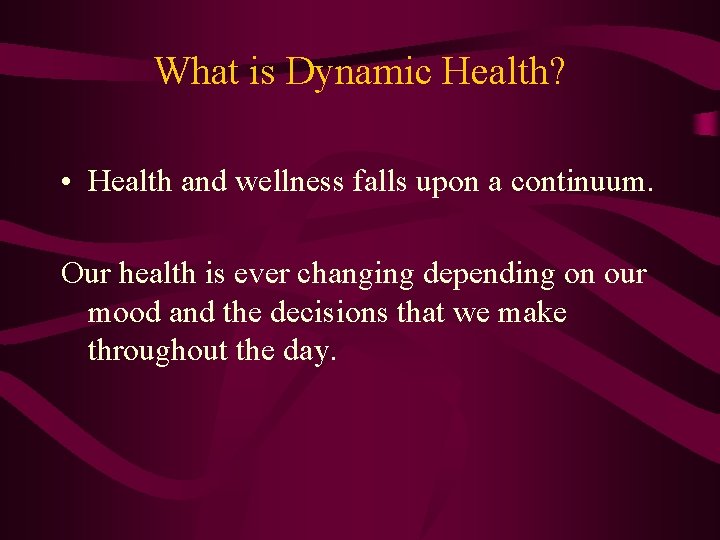 What is Dynamic Health?

• Health and wellness falls upon a continuum.

Our health is ever changing depending on our mood and the decisions that we make throughout the day.